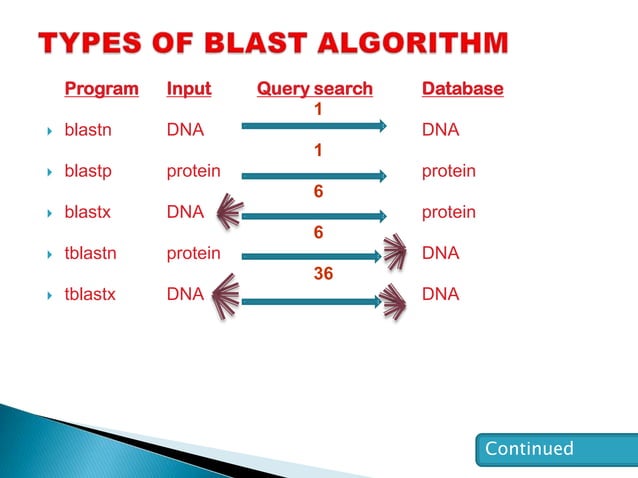 TYPES OF BLAST ALGORITHM

| Program | Input | Query search | Database |
|---|---|---|---|
| blastn | DNA | 1 | DNA |
| blastp | protein | 1 | protein |
| blastx | DNA | 6 | protein |
| tblastn | protein | 6 | DNA |
| tblastx | DNA | 36 | DNA |

Continued